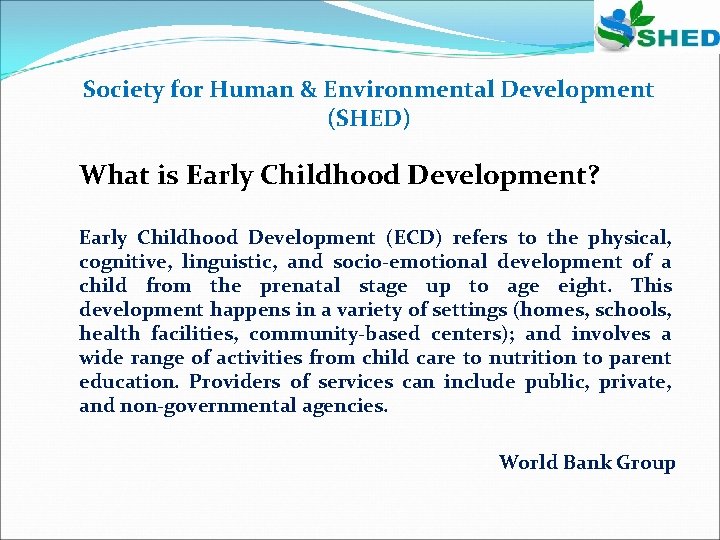 SHED

Society for Human & Environmental Development (SHED)

What is Early Childhood Development?

Early Childhood Development (ECD) refers to the physical, cognitive, linguistic, and socio-emotional development of a child from the prenatal stage up to age eight. This development happens in a variety of settings (homes, schools, health facilities, community-based centers); and involves a wide range of activities from child care to nutrition to parent education. Providers of services can include public, private, and non-governmental agencies.

World Bank Group